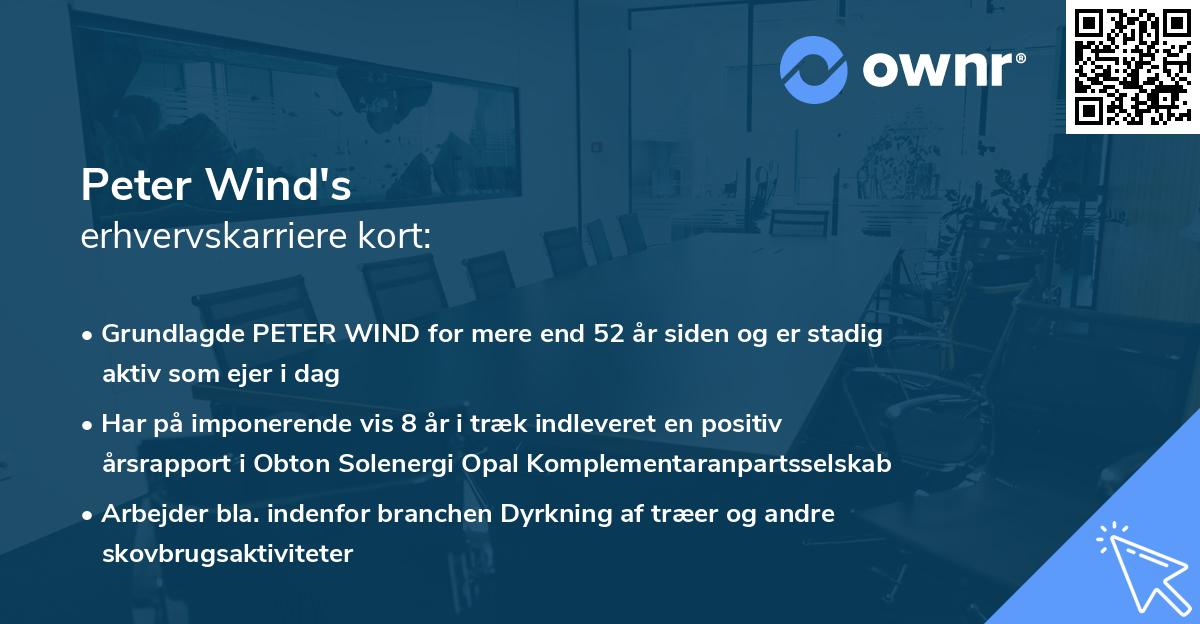 ownr®

Peter Wind's
erhvervskarriere kort:

• Grundlagde PETER WIND for mere end 52 år siden og er stadig aktiv som ejer i dag

• Har på imponerende vis 8 år i træk indleveret en positiv årsrapport i Obton Solenergi Opal Komplementaranpartsselskab

• Arbejder bla. indenfor branchen Dyrkning af træer og andre skovbrugsaktiviteter